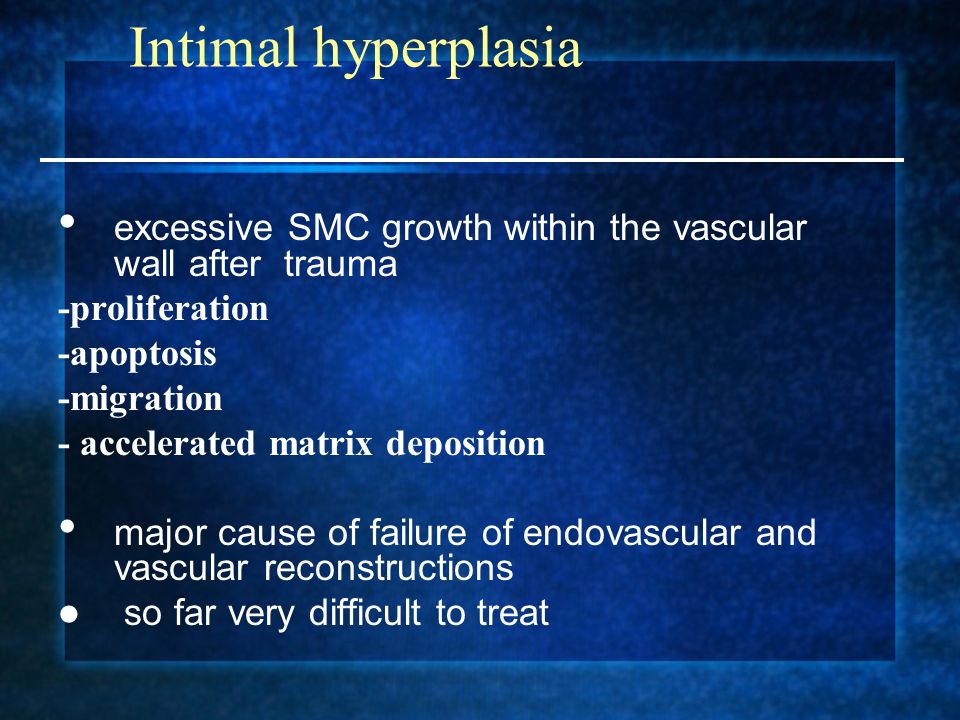 Intimal hyperplasia

• excessive SMC growth within the vascular wall after trauma
-proliferation
-apoptosis
-migration
- accelerated matrix deposition

• major cause of failure of endovascular and vascular reconstructions
• so far very difficult to treat